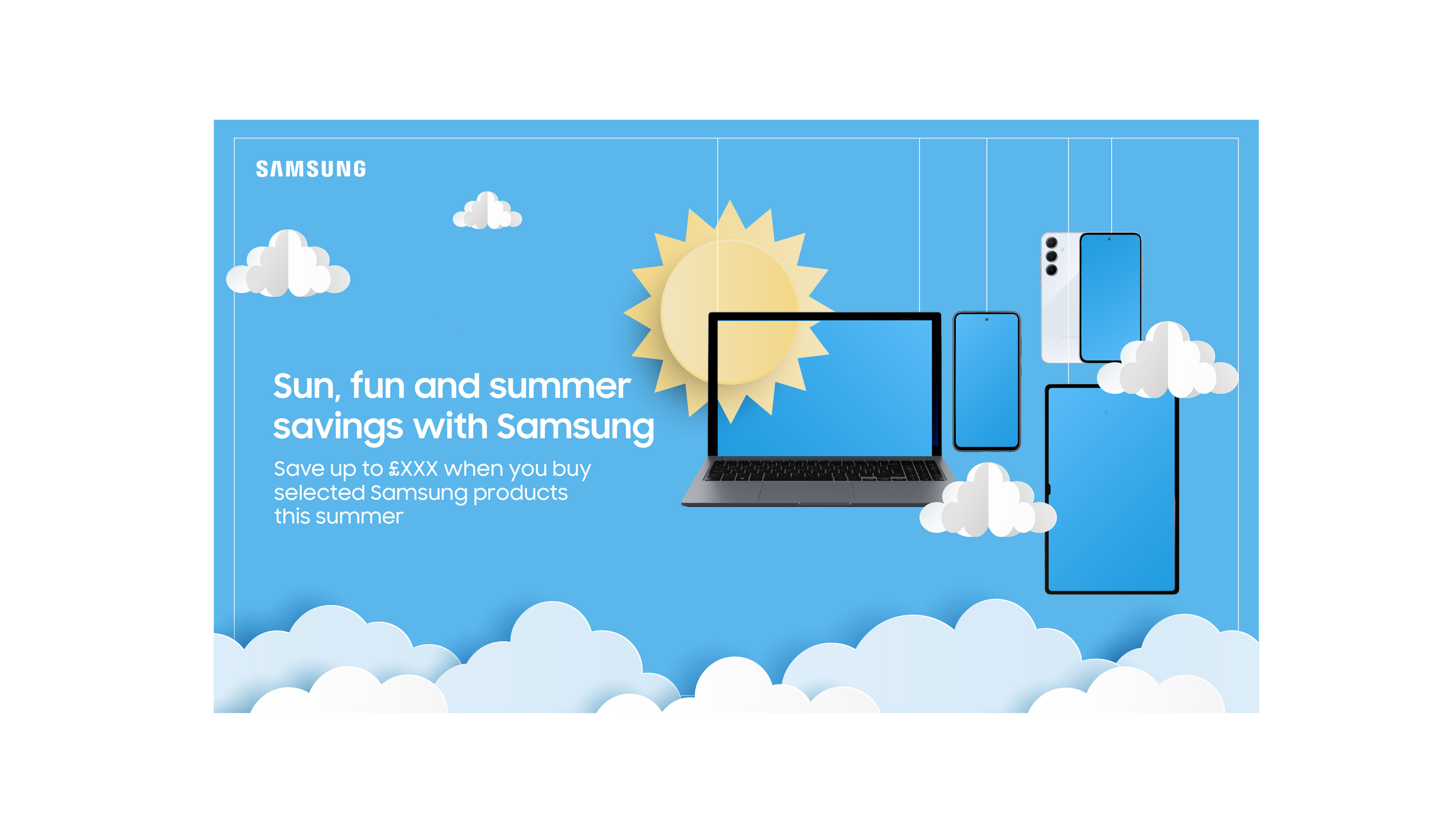 SAMSUNG

Sun, fun and summer savings with Samsung

Save up to £XXX when you buy selected Samsung products this summer